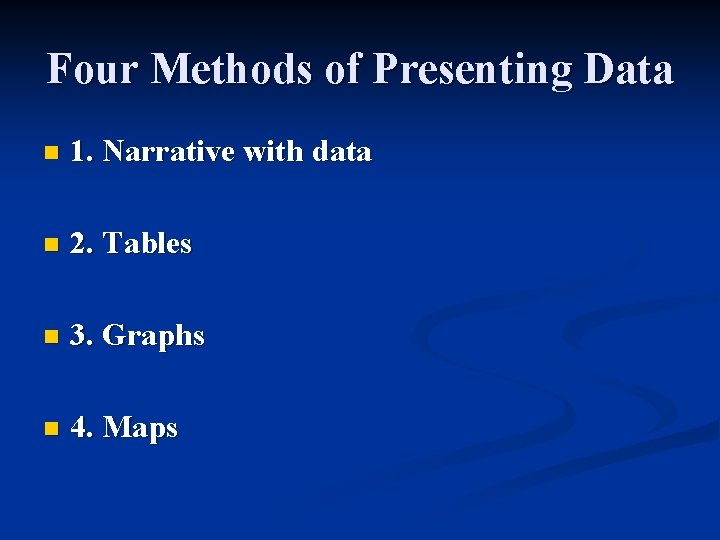 Four Methods of Presenting Data

1. Narrative with data

2. Tables

3. Graphs

4. Maps